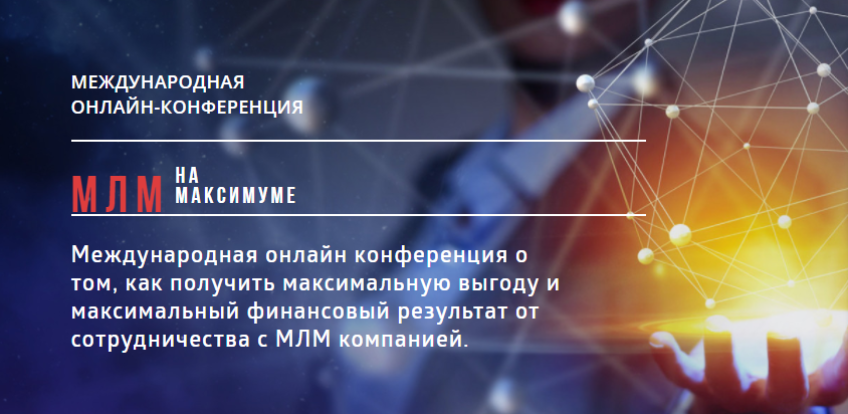 МЕЖДУНАРОДНАЯ
ОНЛАЙН-КОНФЕРЕНЦИЯ

МЛМ НА МАКСИМУМЕ

Международная онлайн конференция о том, как получить максимальную выгоду и максимальный финансовый результат от сотрудничества с МЛМ компанией.